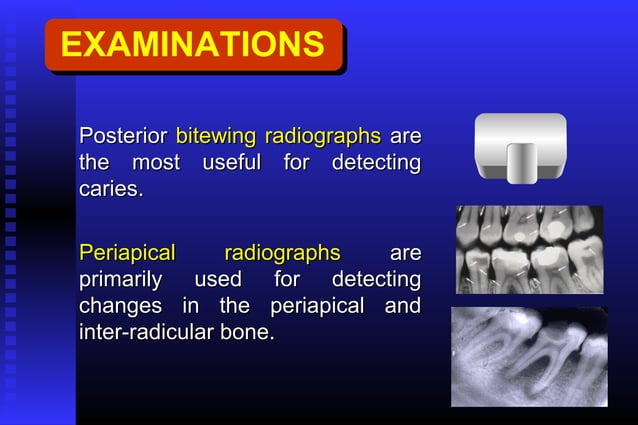 EXAMINATIONS

Posterior bitewing radiographs are the most useful for detecting caries.

Periapical radiographs are primarily used for detecting changes in the periapical and inter-radicular bone.